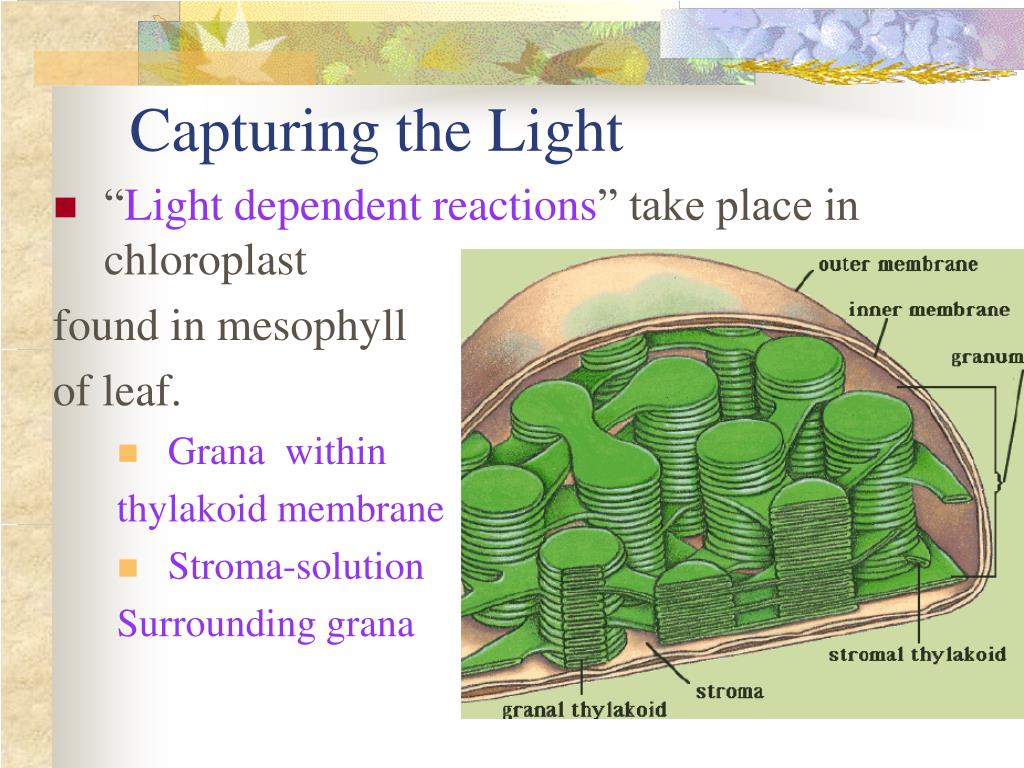 Capturing the Light

“Light dependent reactions” take place in chloroplast

found in mesophyll

of leaf.

Grana within

thylakoid membrane

Stroma-solution

Surrounding grana

outer membrane

inner membrane

granum

stromal thylakoid

stroma

granal thylakoid